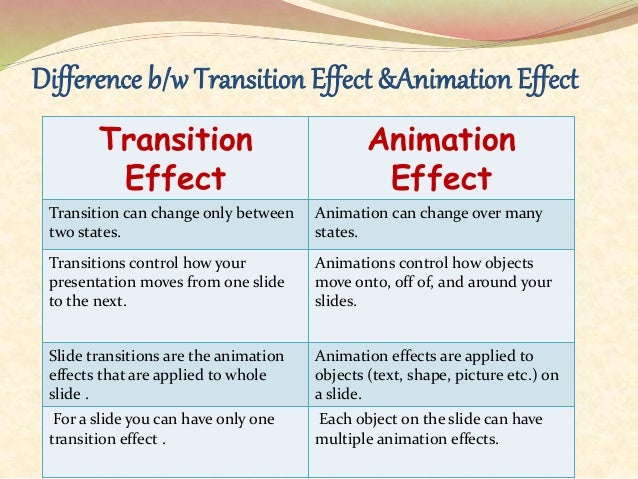 Difference b/w Transition Effect &Animation Effect

| Transition Effect | Animation Effect |
|---|---|
| Transition can change only between two states. | Animation can change over many states. |
| Transitions control how your presentation moves from one slide to the next. | Animations control how objects move onto, off of, and around your slides. |
| Slide transitions are the animation effects that are applied to whole slide . | Animation effects are applied to objects (text, shape, picture etc.) on a slide. |
| For a slide you can have only one transition effect . | Each object on the slide can have multiple animation effects. |